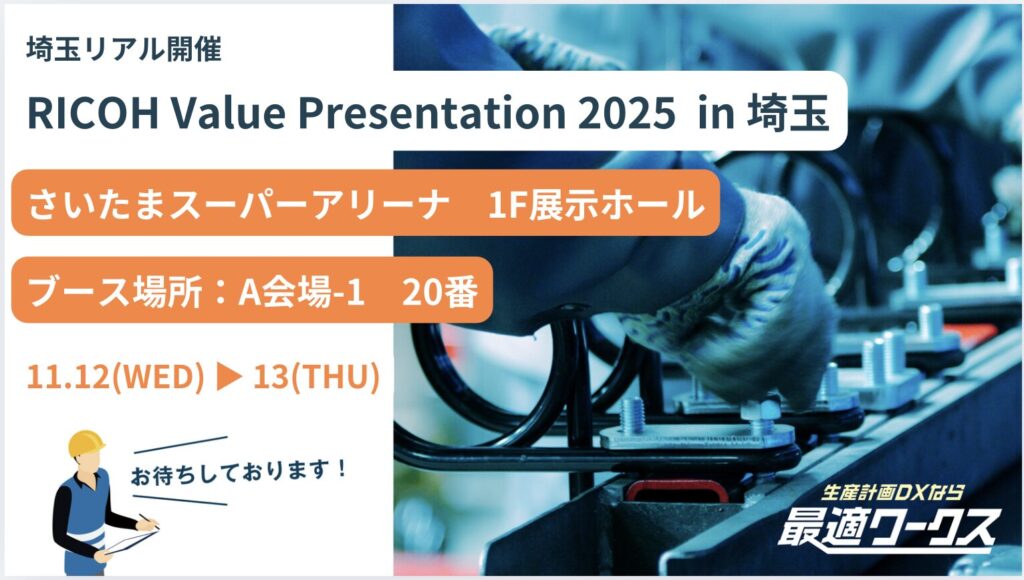 埼玉リアル開催

RICOH Value Presentation 2025 in 埼玉

さいたまスーパーアリーナ　1F展示ホール

ブース場所：A会場-1　20番

11.12(WED) ▶ 13(THU)

お待ちしております！

生産計画DXなら
最適ワークス